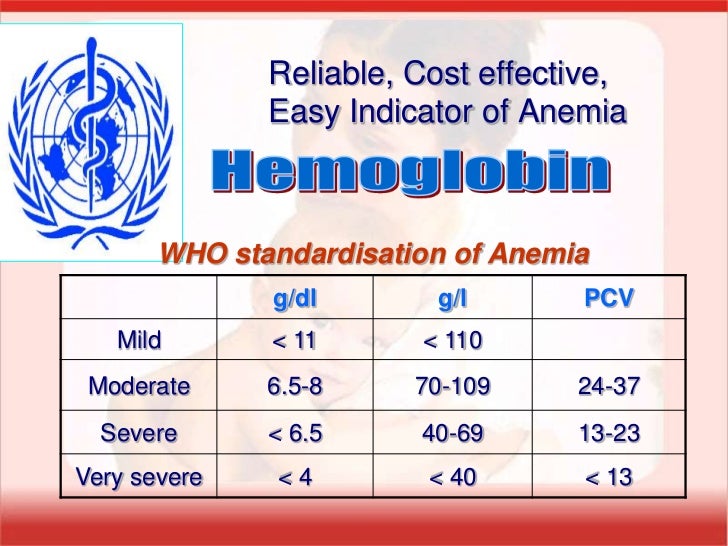 Reliable, Cost effective, Easy Indicator of Anemia

Hemoglobin

WHO standardisation of Anemia

| | g/dl | g/l | PCV |
|---|---|---|---|
| Mild | < 11 | < 110 | |
| Moderate | 6.5-8 | 70-109 | 24-37 |
| Severe | < 6.5 | 40-69 | 13-23 |
| Very severe | < 4 | < 40 | < 13 |